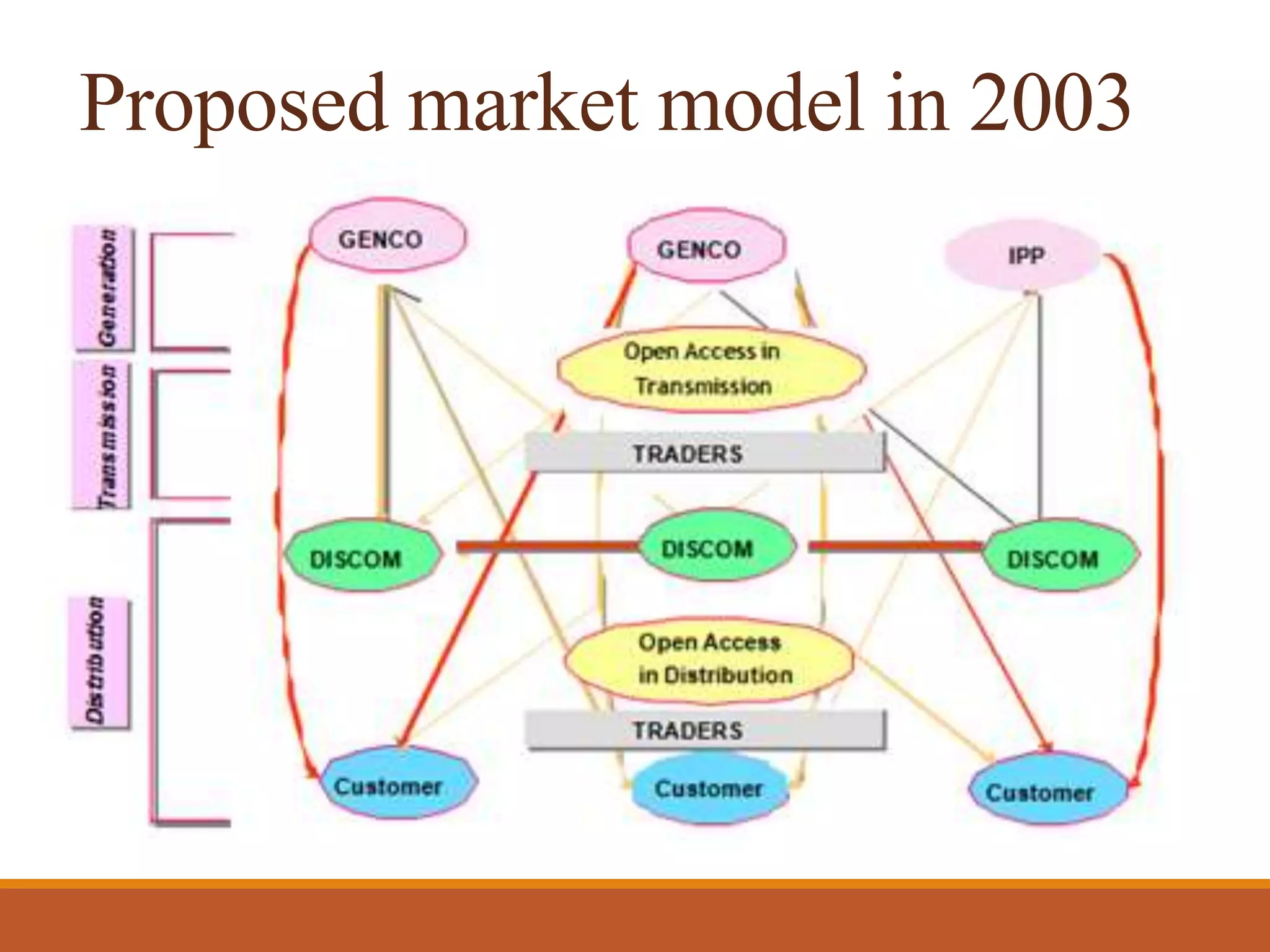 Proposed market model in 2003

Generation

Transmission

Distribution

GENCO

GENCO

IPP

Open Access in Transmission

TRADERS

DISCOM

DISCOM

DISCOM

Open Access in Distribution

TRADERS

Customer

Customer

Customer